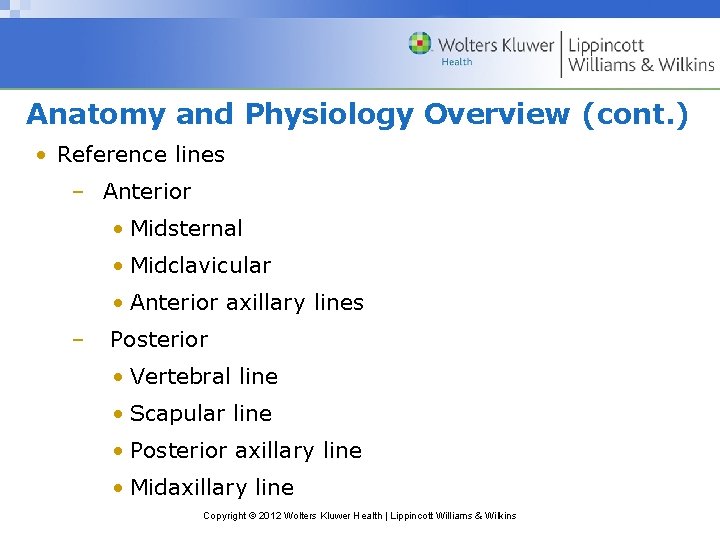 Wolters Kluwer Health | Lippincott Williams & Wilkins

Anatomy and Physiology Overview (cont.)

• Reference lines
 – Anterior
  • Midsternal
  • Midclavicular
  • Anterior axillary lines
 – Posterior
  • Vertebral line
  • Scapular line
  • Posterior axillary line
  • Midaxillary line

Copyright © 2012 Wolters Kluwer Health | Lippincott Williams & Wilkins